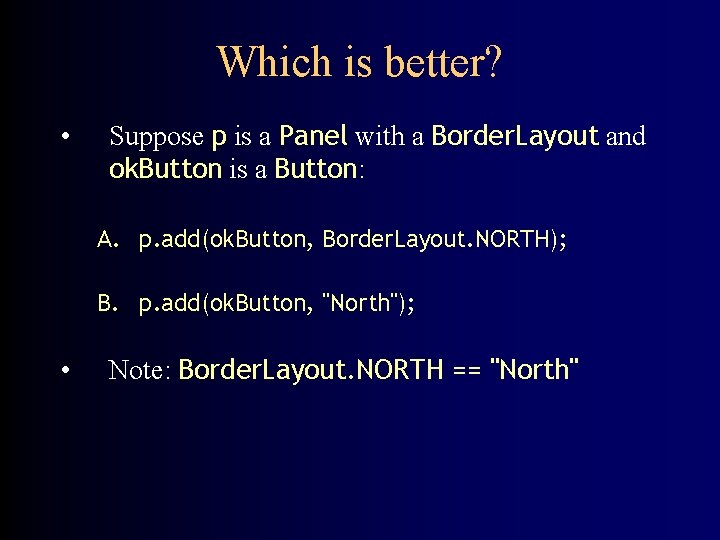 Which is better?

• Suppose p is a Panel with a BorderLayout and okButton is a Button:

A. p.add(okButton, BorderLayout.NORTH);

B. p.add(okButton, "North");

• Note: BorderLayout.NORTH == "North"